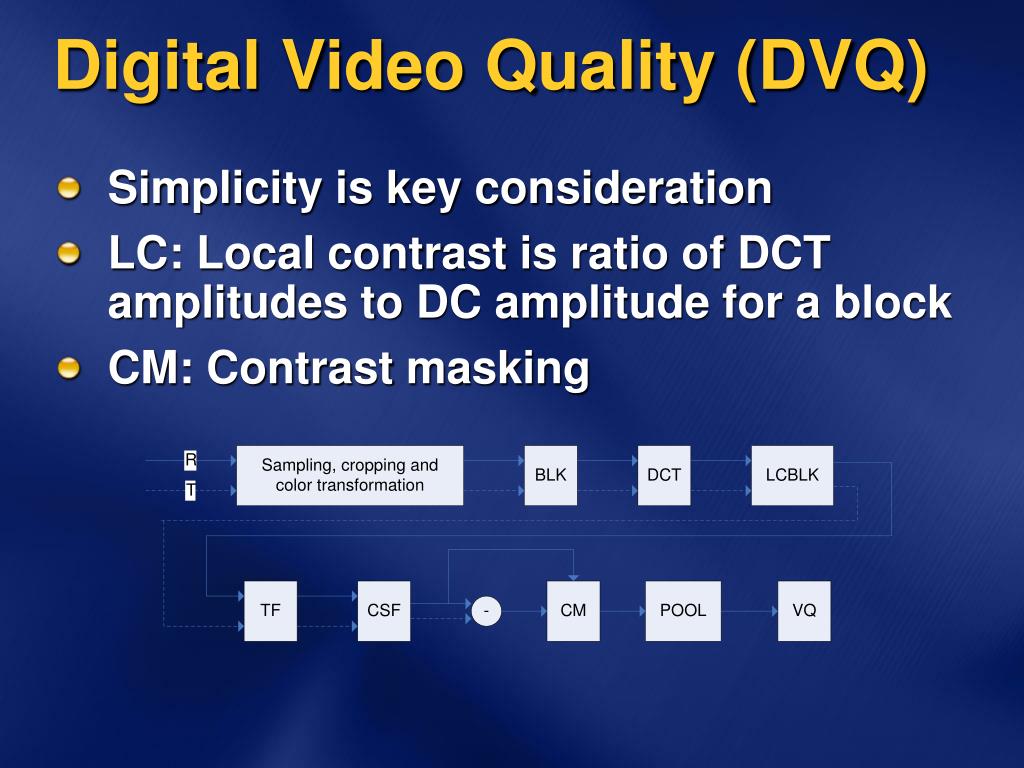 Digital Video Quality (DVQ)

Simplicity is key consideration

LC: Local contrast is ratio of DCT amplitudes to DC amplitude for a block

CM: Contrast masking

R

T

Sampling, cropping and color transformation

BLK

DCT

LCBLK

TF

CSF

-

CM

POOL

VQ